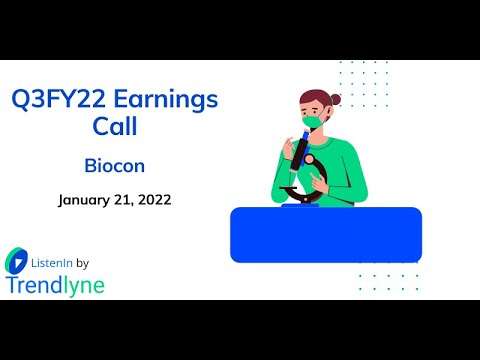 Q3FY22 Earnings Call

Biocon

January 21, 2022

ListenIn by
Trendlyne